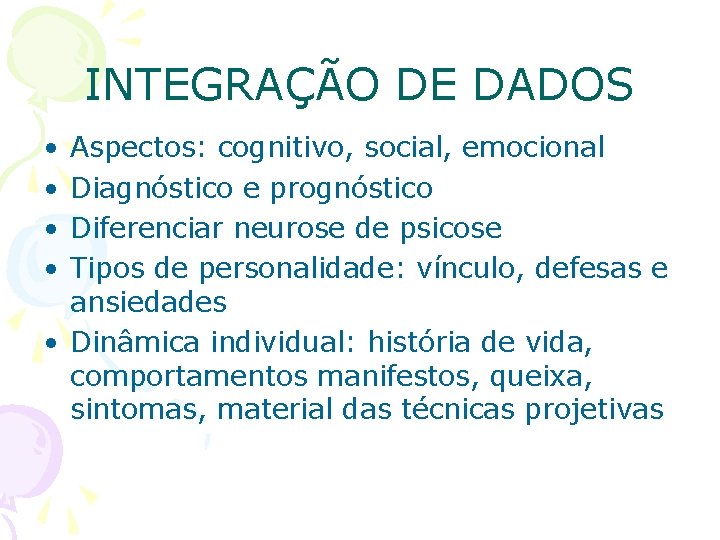 INTEGRAÇÃO DE DADOS

• Aspectos: cognitivo, social, emocional
• Diagnóstico e prognóstico
• Diferenciar neurose de psicose
• Tipos de personalidade: vínculo, defesas e ansiedades
• Dinâmica individual: história de vida, comportamentos manifestos, queixa, sintomas, material das técnicas projetivas